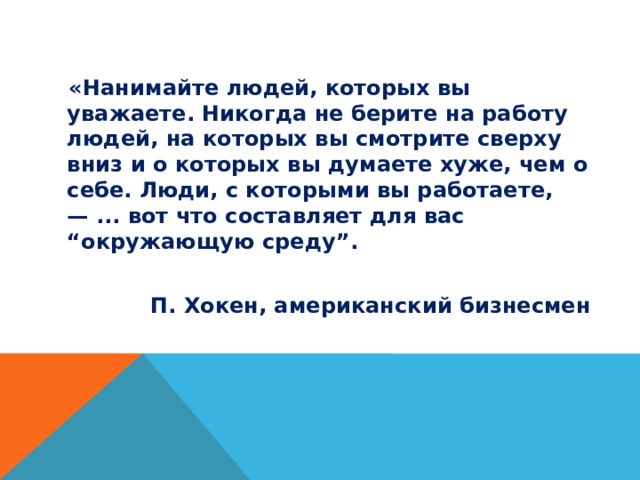 «Нанимайте людей, которых вы уважаете. Никогда не берите на работу людей, на которых вы смотрите сверху вниз и о которых вы думаете хуже, чем о себе. Люди, с которыми вы работаете, — ... вот что составляет для вас “окружающую среду”.

П. Хокен, американский бизнесмен